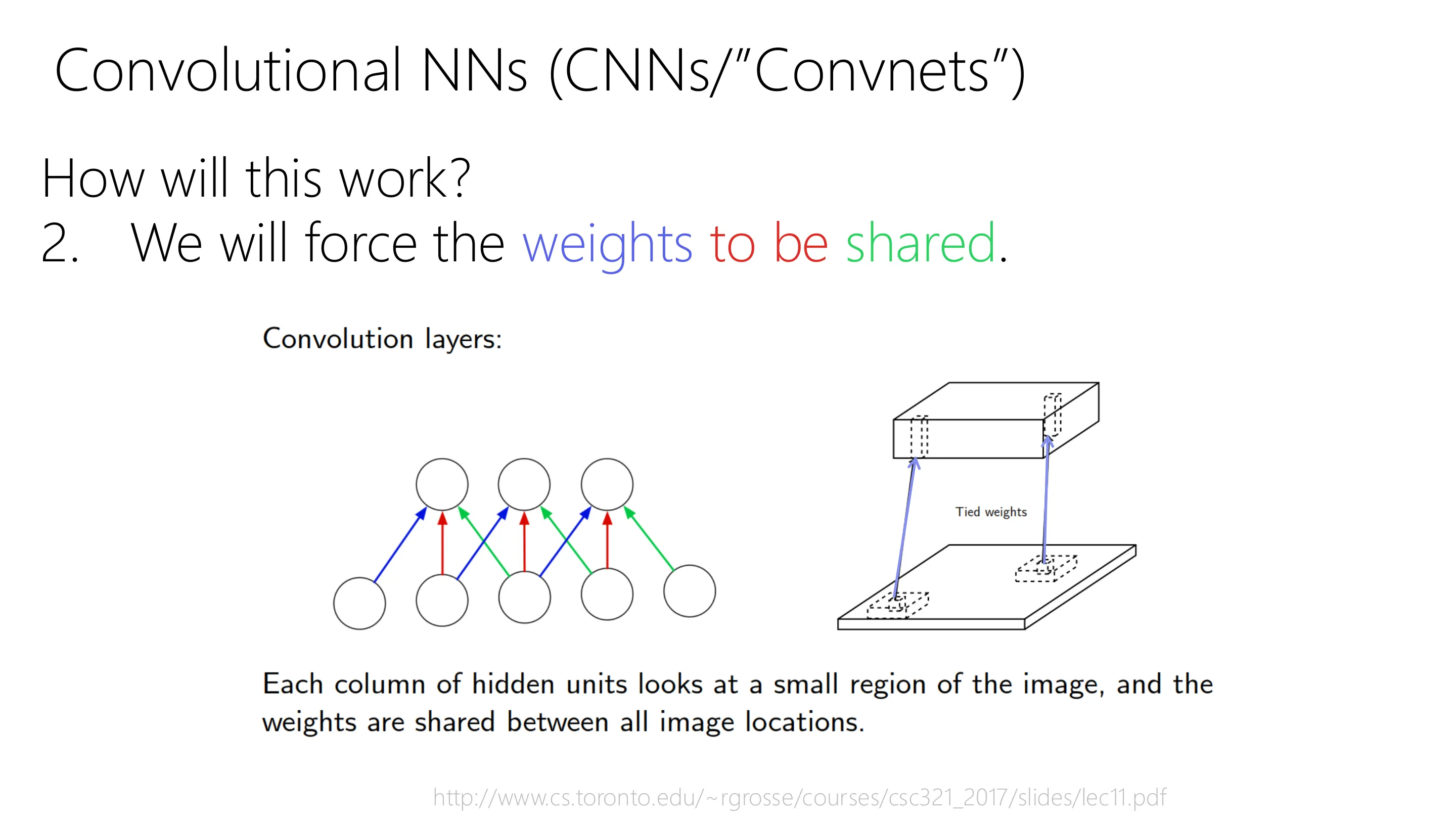 Convolutional NNs (CNNs/"Convnets")

How will this work?

2. We will force the weights to be shared.

Convolution layers:

Tied weights

Each column of hidden units looks at a small region of the image, and the weights are shared between all image locations.

http://www.cs.toronto.edu/~rgrosse/courses/csc321_2017/slides/lec11.pdf